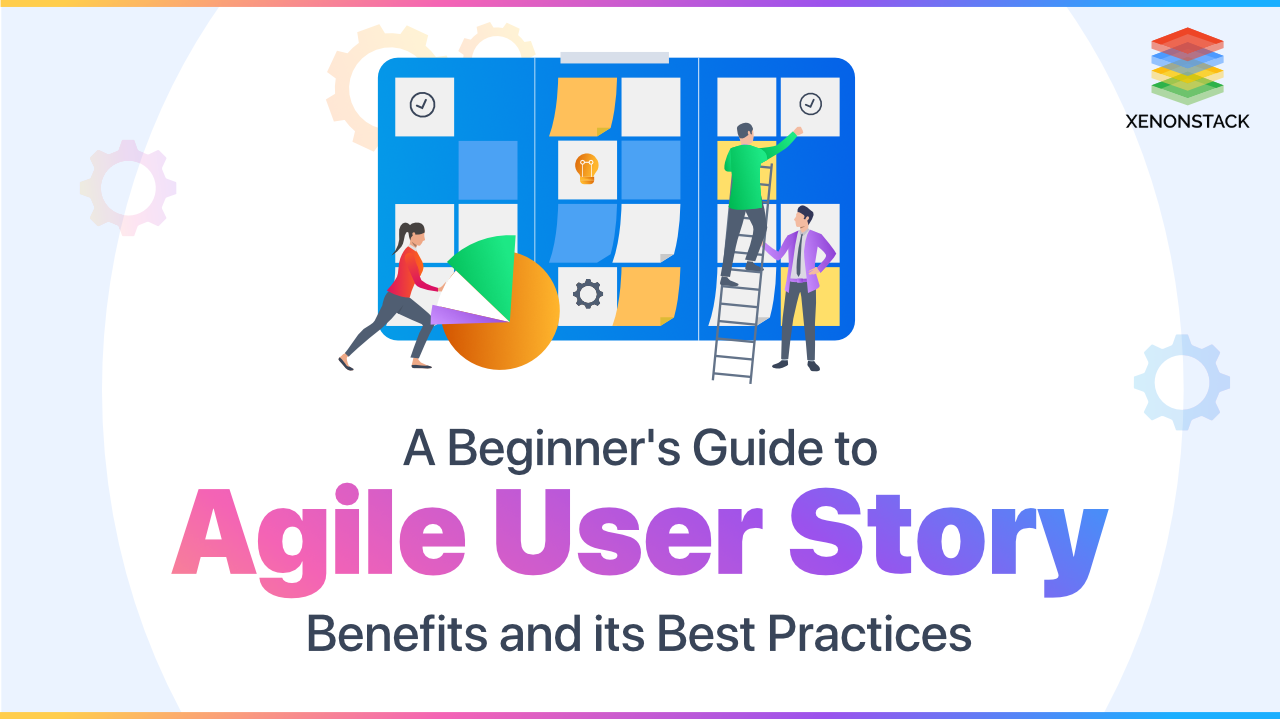 XENONSTACK

A Beginner's Guide to

Agile User Story

Benefits and its Best Practices